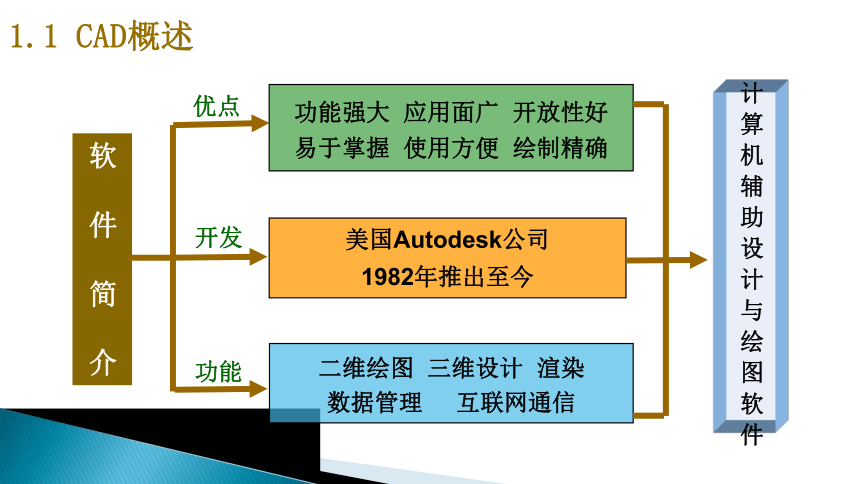 1.1 CAD概述

软件简介

优点

功能强大 应用面广 开放性好
易于掌握 使用方便 绘制精确

开发

美国Autodesk公司
1982年推出至今

功能

二维绘图 三维设计 渲染
数据管理 互联网通信

计算机辅助设计与绘图软件